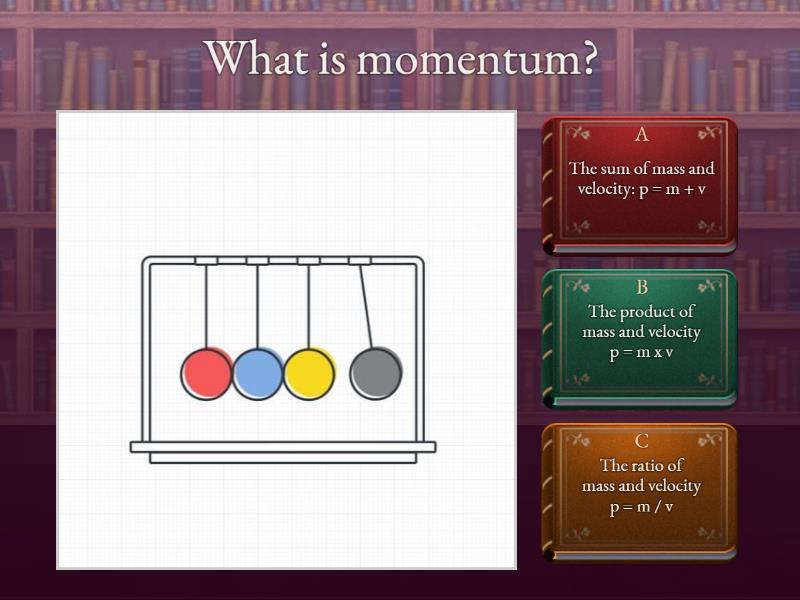 What is momentum?

A

The sum of mass and velocity: p = m + v

B

The product of mass and velocity p = m x v

C

The ratio of mass and velocity p = m / v